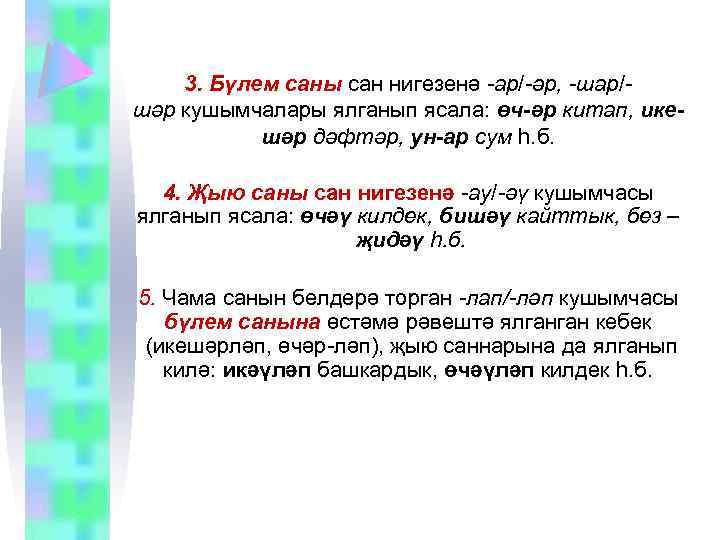 3. Бүлем саны сан нигезенә -ар/-әр, -шар/-шәр кушымчалары ялганып ясала: өч-әр китап, ике-шәр дәфтәр, ун-ар сум һ.б.

4. Җыю саны сан нигезенә -ау/-әү кушымчасы ялганып ясала: өчәү килдек, бишәү кайттык, без – җидәү һ.б.

5. Чама санын белдерә торган -лап/-ләп кушымчасы бүлем санына өстәмә рәвештә ялганган кебек (икешәрләп, өчәр-ләп), җыю саннарына да ялганып килә: икәүләп башкардык, өчәүләп килдек һ.б.